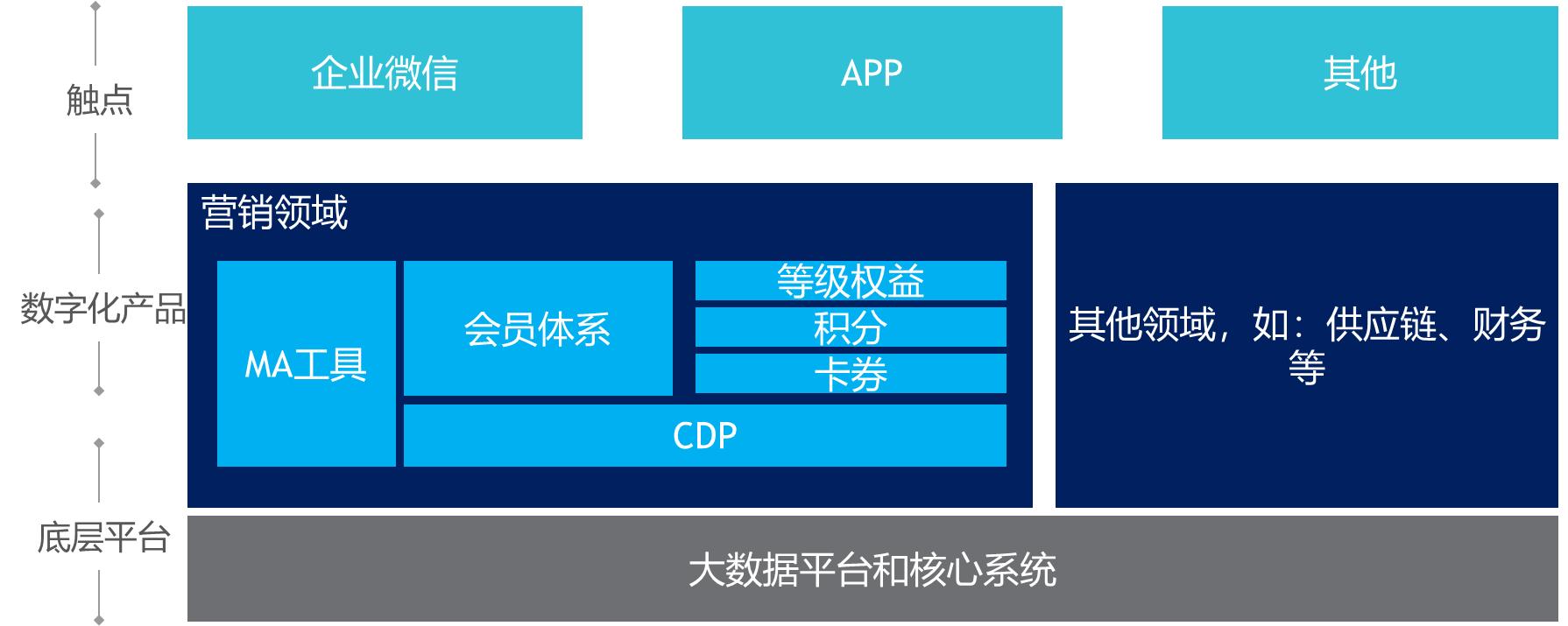 触点

企业微信

APP

其他

数字化产品

营销领域

MA工具

会员体系

等级权益

积分

卡券

CDP

其他领域，如：供应链、财务等

底层平台

大数据平台和核心系统